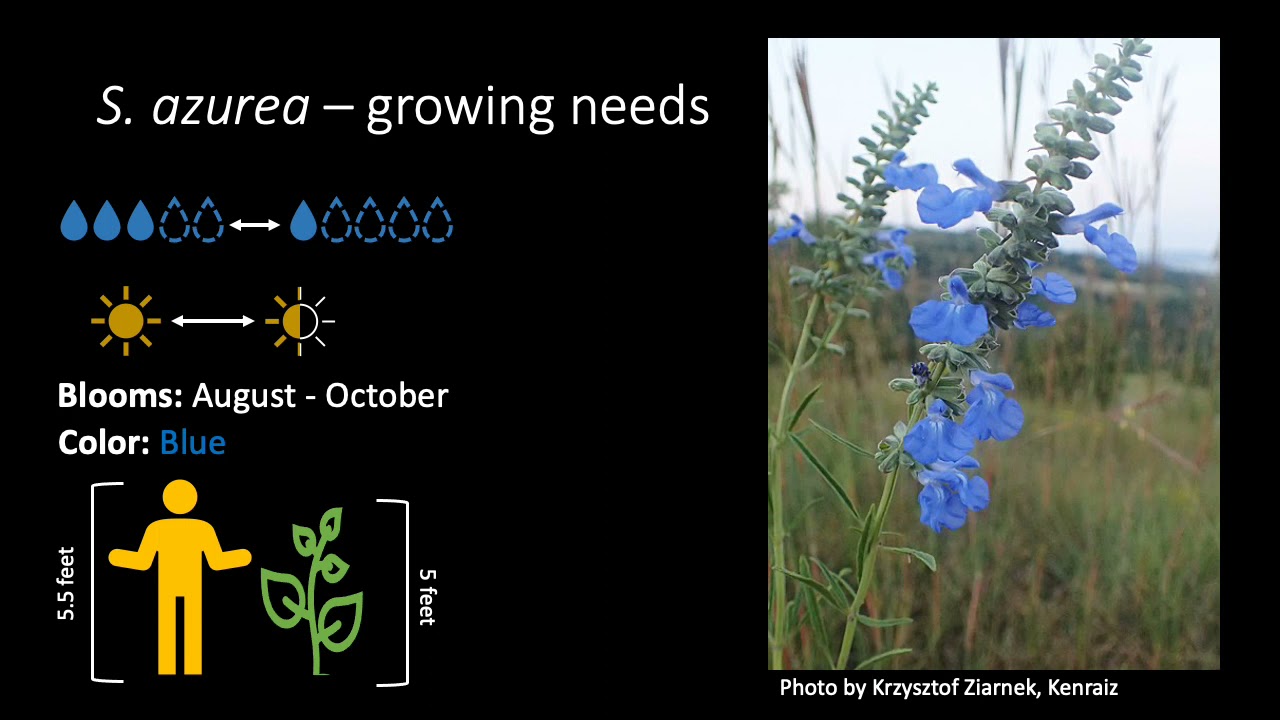 S. azurea – growing needs

Blooms: August - October
Color: Blue

5.5 feet

5 feet

Photo by Krzysztof Ziarnek, Kenraiz